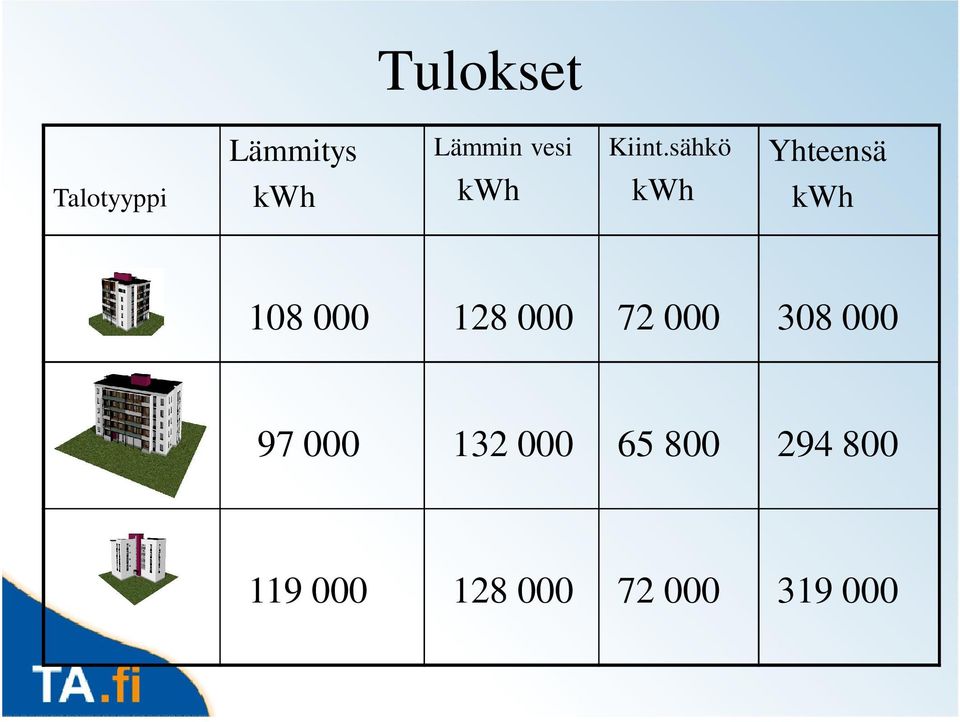 Tulokset

| Talotyyppi | Lämmitys kWh | Lämmin vesi kWh | Kiint.sähkö kWh | Yhteensä kWh |
|---|---|---|---|---|
| | 108 000 | 128 000 | 72 000 | 308 000 |
| | 97 000 | 132 000 | 65 800 | 294 800 |
| | 119 000 | 128 000 | 72 000 | 319 000 |

TA.fi